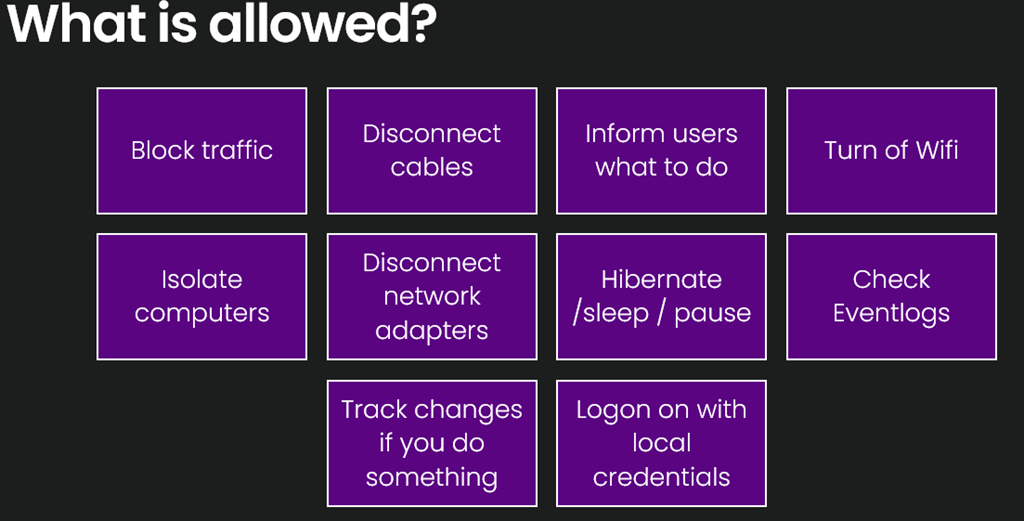 What is allowed?

Block traffic

Disconnect cables

Inform users what to do

Turn of Wifi

Isolate computers

Disconnect network adapters

Hibernate /sleep / pause

Check Eventlogs

Track changes if you do something

Logon on with local credentials